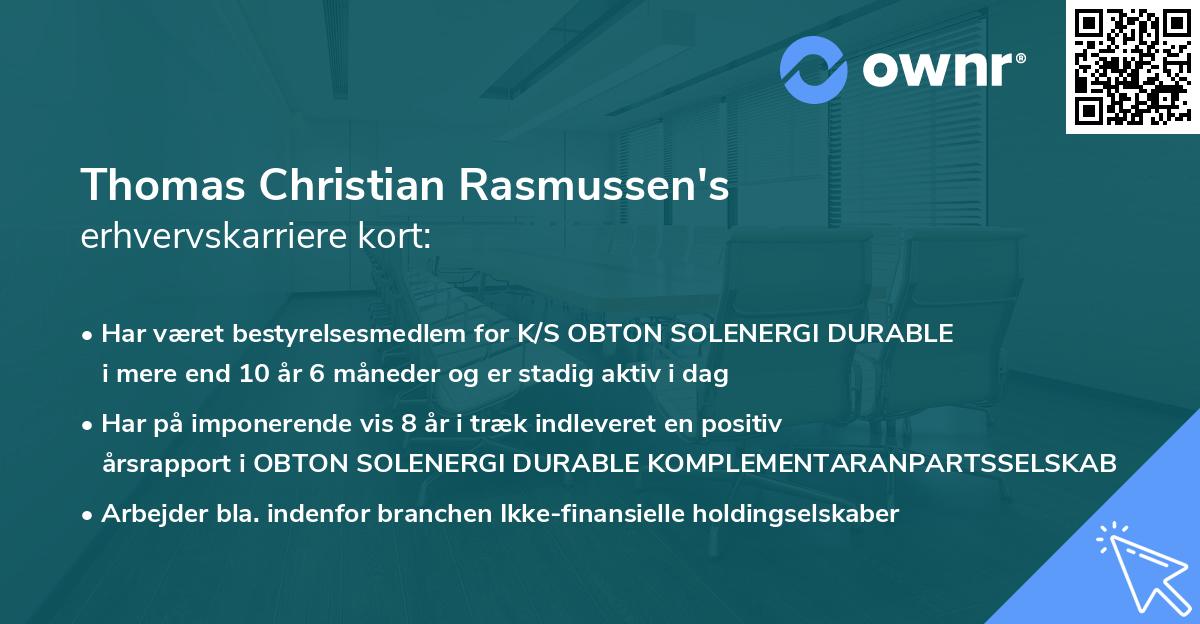 ownr®

Thomas Christian Rasmussen's
erhvervskarriere kort:

• Har været bestyrelsesmedlem for K/S OBTON SOLENERGI DURABLE i mere end 10 år 6 måneder og er stadig aktiv i dag

• Har på imponerende vis 8 år i træk indleveret en positiv årsrapport i OBTON SOLENERGI DURABLE KOMPLEMENTARANPARTSSELSKAB

• Arbejder bla. indenfor branchen Ikke-finansielle holdingselskaber